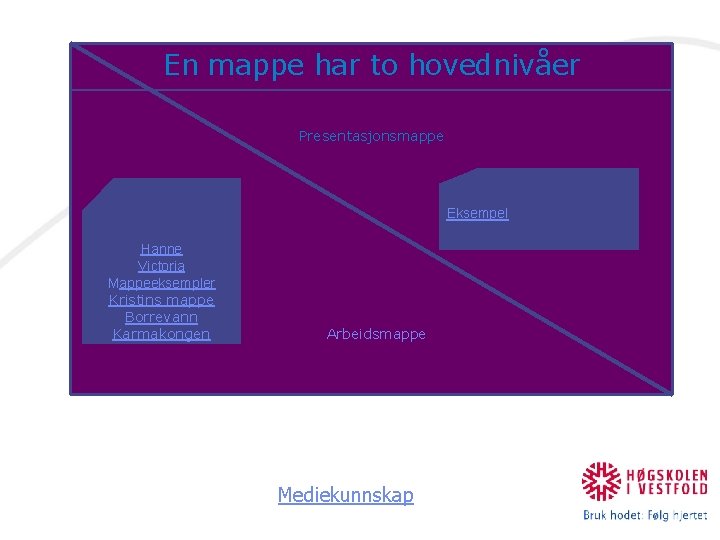 En mappe har to hovednivåer

Presentasjonsmappe

Eksempel

Hanne
Victoria
Mappeeksempler
Kristins mappe
Borrevann
Karmakongen

Arbeidsmappe

Mediekunnskap

HØGSKOLEN I VESTFOLD
Bruk hodet: Følg hjertet